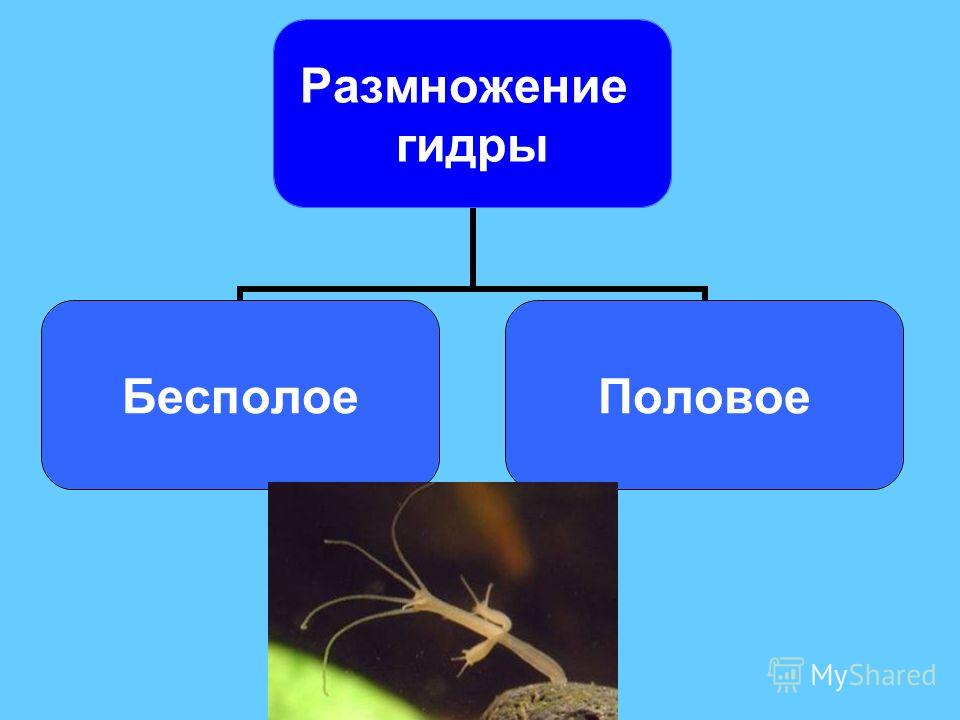 Размножение гидры

Бесполое

Половое

MyShared